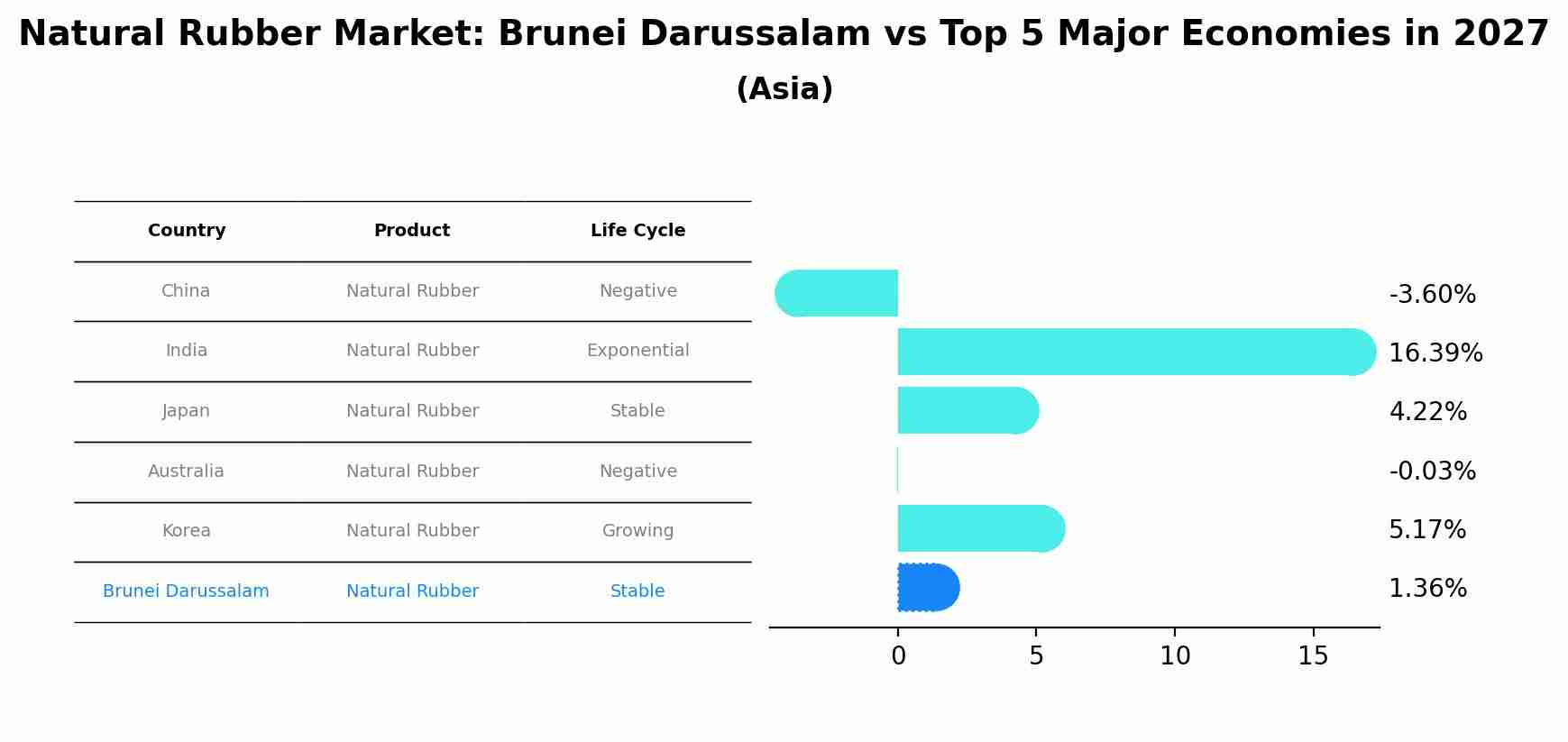 Natural Rubber Market: Brunei Darussalam vs Top 5 Major Economies in 2027
(Asia)

| Country | Product | Life Cycle |
|---|---|---|
| China | Natural Rubber | Negative |
| India | Natural Rubber | Exponential |
| Japan | Natural Rubber | Stable |
| Australia | Natural Rubber | Negative |
| Korea | Natural Rubber | Growing |
| Brunei Darussalam | Natural Rubber | Stable |

-3.60%
16.39%
4.22%
-0.03%
5.17%
1.36%

0
5
10
15